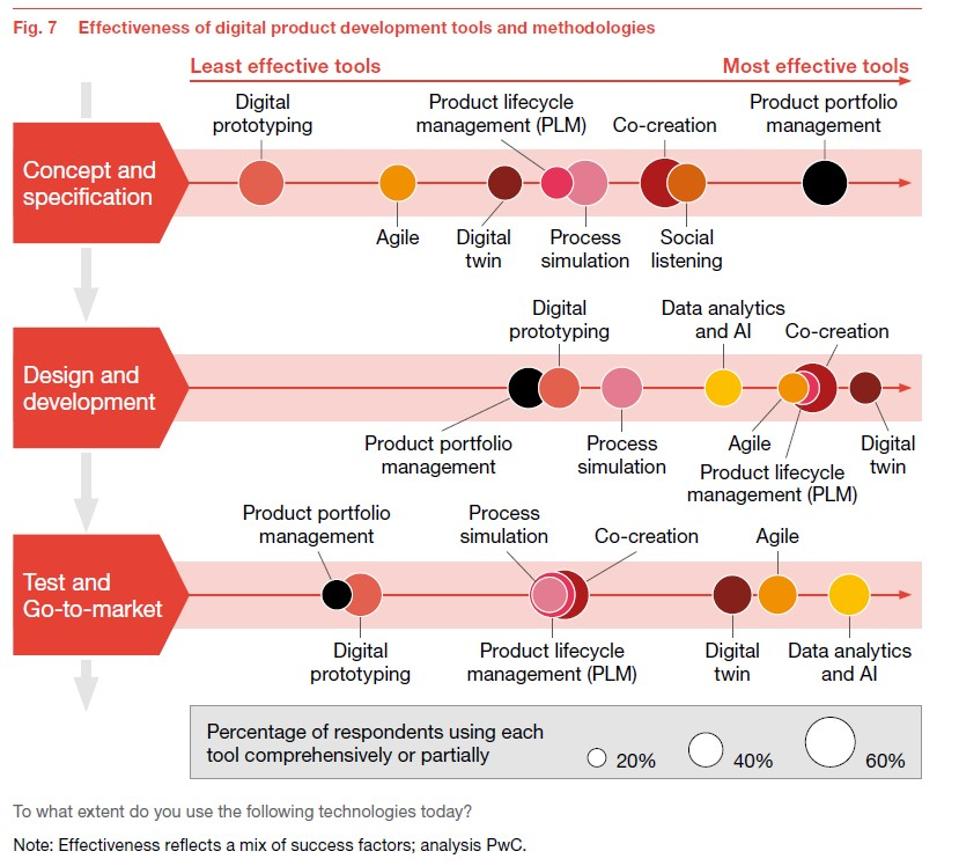 Fig. 7 Effectiveness of digital product development tools and methodologies

Least effective tools

Most effective tools

Concept and specification

Digital prototyping

Agile

Digital twin

Product lifecycle management (PLM)

Process simulation

Co-creation

Social listening

Product portfolio management

Design and development

Product portfolio management

Digital prototyping

Process simulation

Data analytics and AI

Agile

Product lifecycle management (PLM)

Co-creation

Digital twin

Test and Go-to-market

Product portfolio management

Digital prototyping

Process simulation

Product lifecycle management (PLM)

Co-creation

Digital twin

Agile

Data analytics and AI

Percentage of respondents using each tool comprehensively or partially

20%

40%

60%

To what extent do you use the following technologies today?

Note: Effectiveness reflects a mix of success factors; analysis PwC.